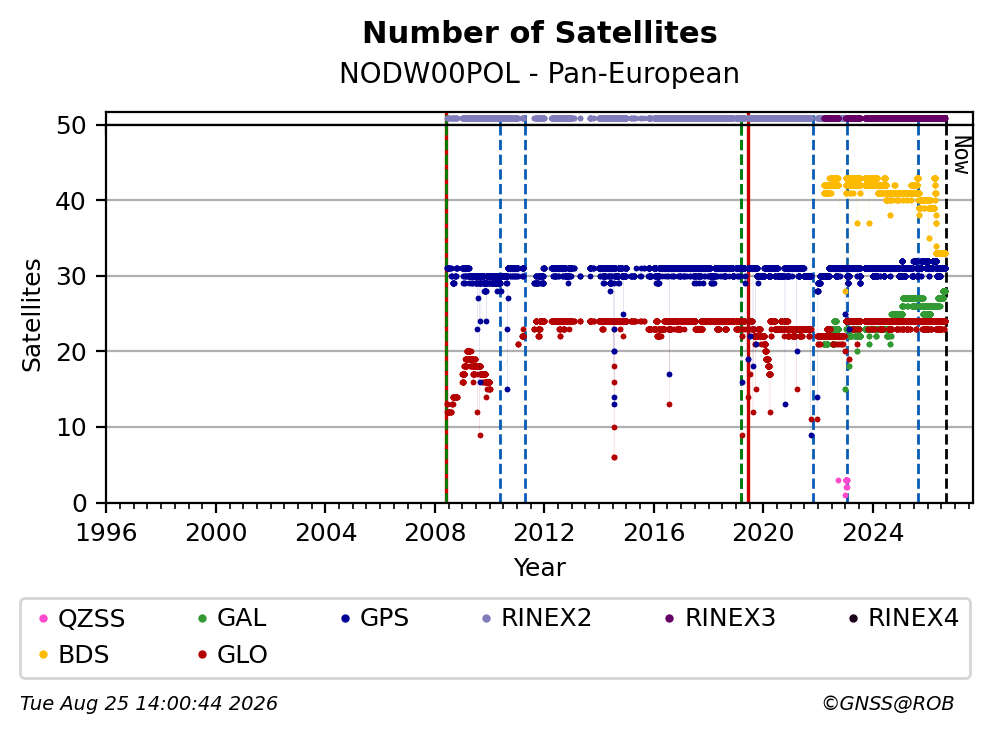 Number of Satellites
NODW00POL - Pan-European

Satellites

50
40
30
20
10
0

Now

1996
2000
2004
2008
2012
2016
2020
2024

Year

QZSS
GAL
GPS
RINEX2
RINEX3
RINEX4
BDS
GLO

Tue Aug 25 14:00:44 2026
©GNSS@ROB